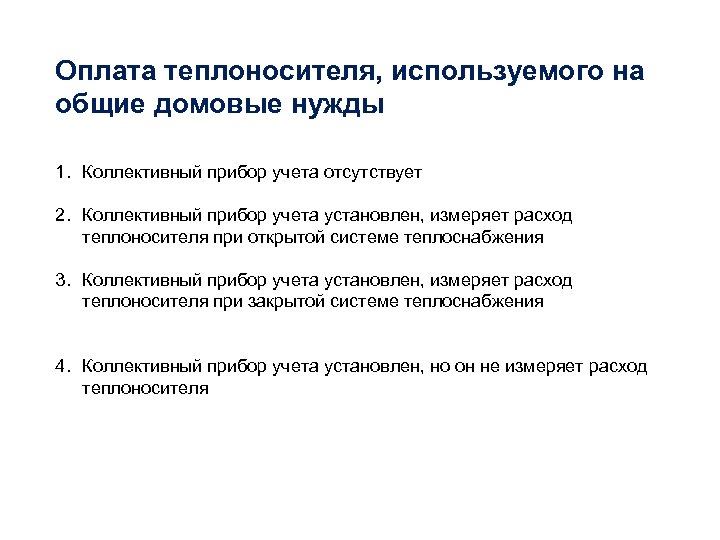 Оплата теплоносителя, используемого на общие домовые нужды

1. Коллективный прибор учета отсутствует

2. Коллективный прибор учета установлен, измеряет расход теплоносителя при открытой системе теплоснабжения

3. Коллективный прибор учета установлен, измеряет расход теплоносителя при закрытой системе теплоснабжения

4. Коллективный прибор учета установлен, но он не измеряет расход теплоносителя